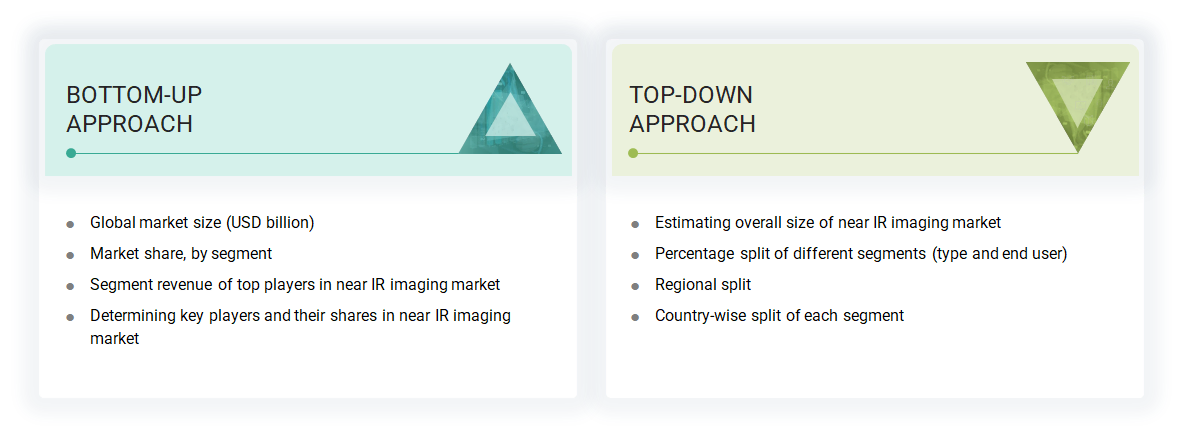 BOTTOM-UP APPROACH

- Global market size (USD billion)
- Market share, by segment
- Segment revenue of top players in near IR imaging market
- Determining key players and their shares in near IR imaging market

TOP-DOWN APPROACH

- Estimating overall size of near IR imaging market
- Percentage split of different segments (type and end user)
- Regional split
- Country-wise split of each segment